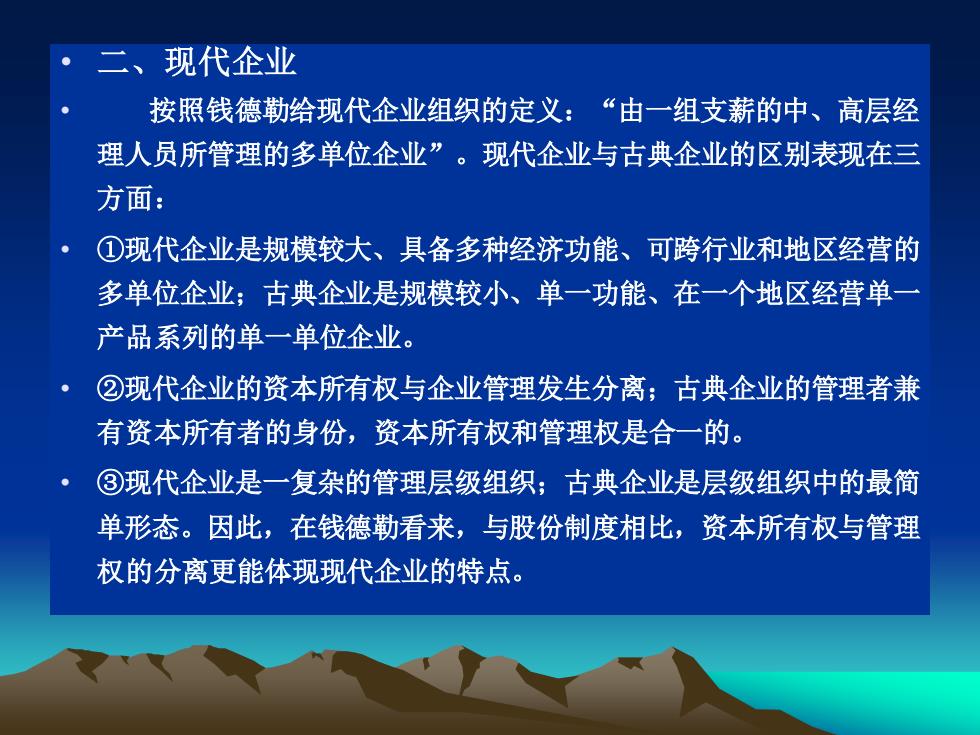 • 二、现代企业

• 按照钱德勒给现代企业组织的定义：“由一组支薪的中、高层经理人员所管理的多单位企业”。现代企业与古典企业的区别表现在三方面：

• ①现代企业是规模较大、具备多种经济功能、可跨行业和地区经营的多单位企业；古典企业是规模较小、单一功能、在一个地区经营单一产品系列的单一单位企业。

• ②现代企业的资本所有权与企业管理发生分离；古典企业的管理者兼有资本所有者的身份，资本所有权和管理权是合一的。

• ③现代企业是一复杂的管理层级组织；古典企业是层级组织中的最简单形态。因此，在钱德勒看来，与股份制度相比，资本所有权与管理权的分离更能体现现代企业的特点。